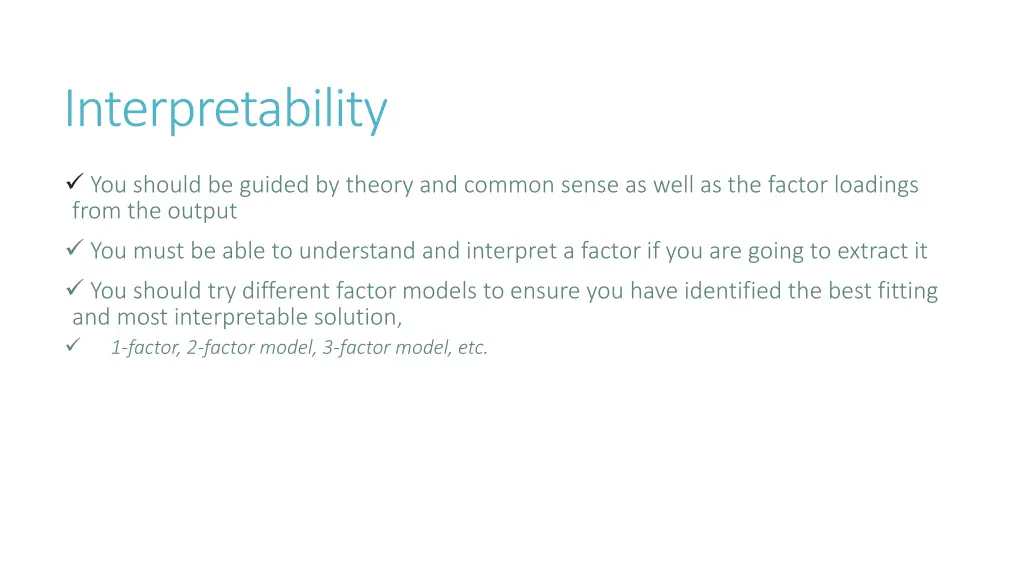 Interpretability

✓ You should be guided by theory and common sense as well as the factor loadings from the output

✓ You must be able to understand and interpret a factor if you are going to extract it

✓ You should try different factor models to ensure you have identified the best fitting and most interpretable solution,

✓ 1-factor, 2-factor model, 3-factor model, etc.